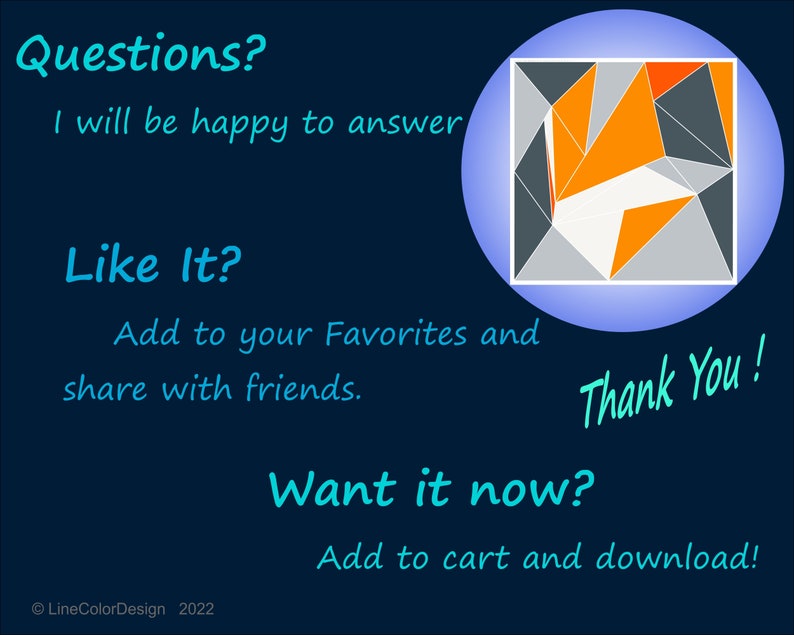 Questions?

I will be happy to answer

Like It?

Add to your Favorites and share with friends.

Thank You !

Want it now?

Add to cart and download!

© LineColorDesign 2022